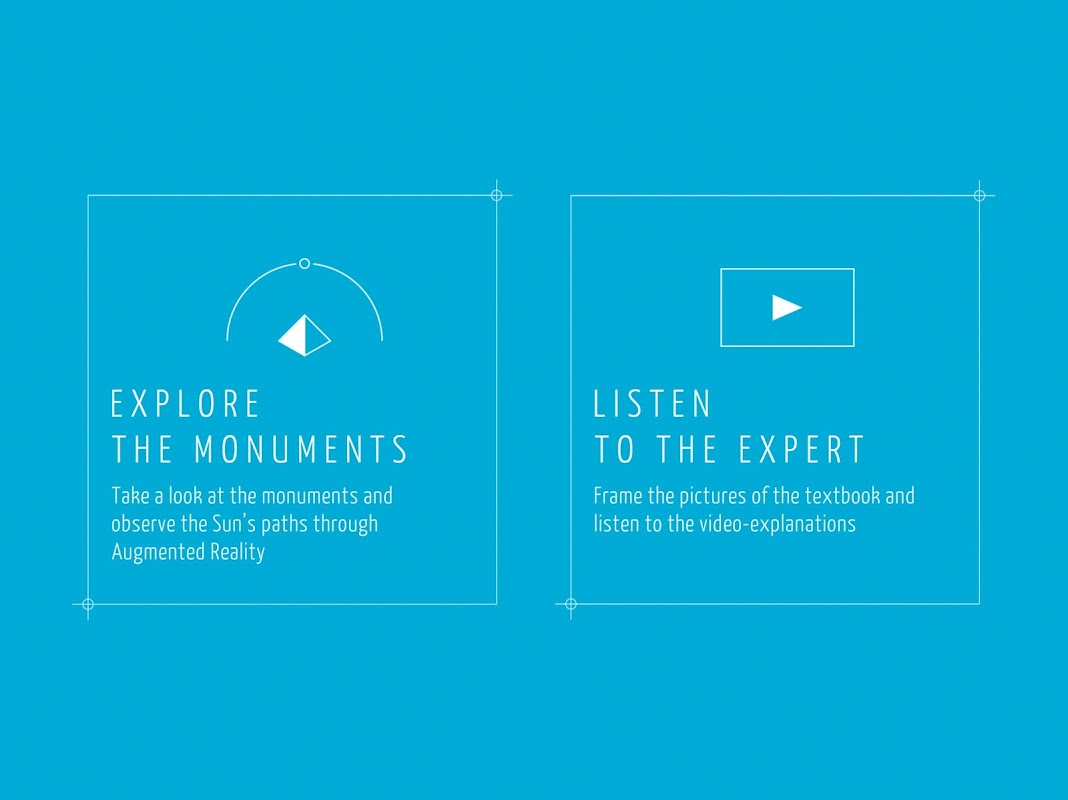 EXPLORE
THE MONUMENTS

Take a look at the monuments and observe the Sun's paths through Augmented Reality

LISTEN
TO THE EXPERT

Frame the pictures of the textbook and listen to the video-explanations